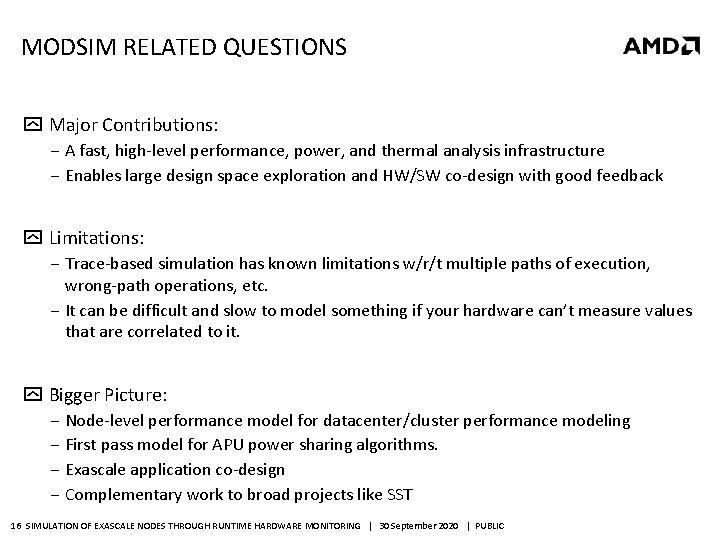 MODSIM RELATED QUESTIONS

AMD

Major Contributions:

– A fast, high-level performance, power, and thermal analysis infrastructure

– Enables large design space exploration and HW/SW co-design with good feedback

Limitations:

– Trace-based simulation has known limitations w/r/t multiple paths of execution, wrong-path operations, etc.

– It can be difficult and slow to model something if your hardware can't measure values that are correlated to it.

Bigger Picture:

– Node-level performance model for datacenter/cluster performance modeling

– First pass model for APU power sharing algorithms.

– Exascale application co-design

– Complementary work to broad projects like SST

16 SIMULATION OF EXASCALE NODES THROUGH RUNTIME HARDWARE MONITORING | 30 September 2020 | PUBLIC